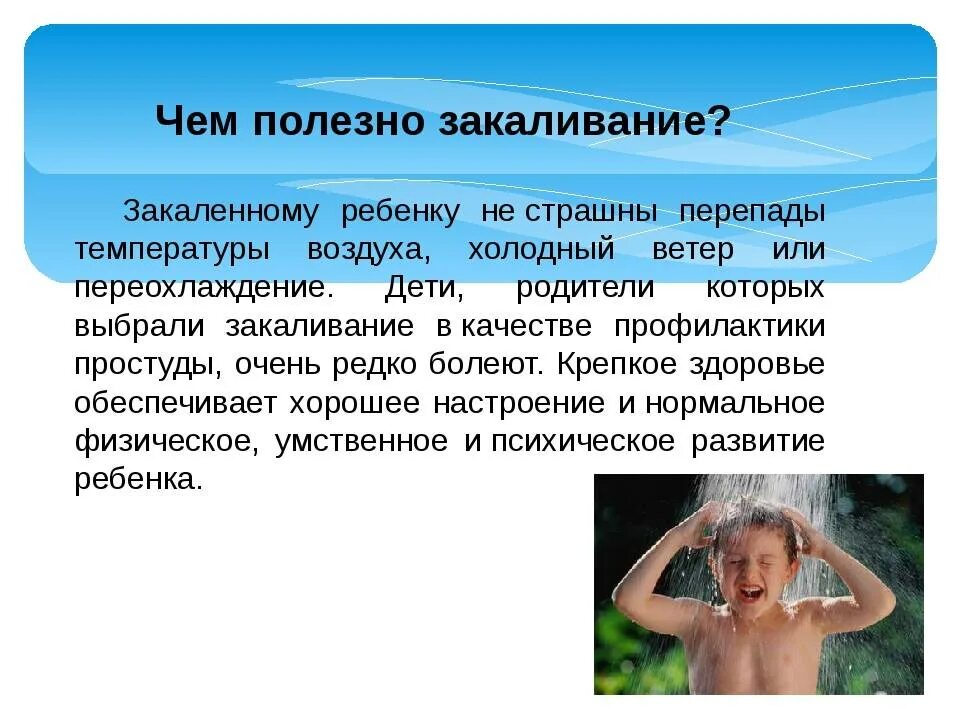 Чем полезно закаливание?

Закаленному ребенку не страшны перепады температуры воздуха, холодный ветер или переохлаждение. Дети, родители которых выбрали закаливание в качестве профилактики простуды, очень редко болеют. Крепкое здоровье обеспечивает хорошее настроение и нормальное физическое, умственное и психическое развитие ребенка.